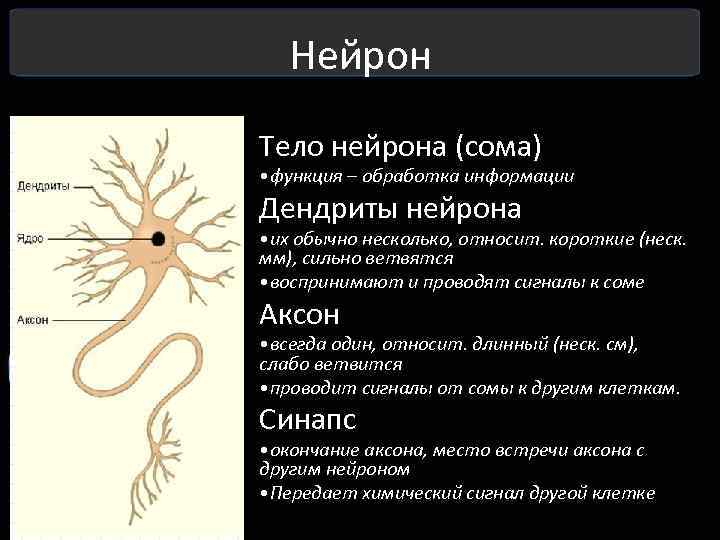 Нейрон

Дендриты

Ядро

Аксон

Тело нейрона (сома)

•функция – обработка информации

Дендриты нейрона

•их обычно несколько, относит. короткие (неск. мм), сильно ветвятся

•воспринимают и проводят сигналы к соме

Аксон

•всегда один, относит. длинный (неск. см), слабо ветвится

•проводит сигналы от сомы к другим клеткам.

Синапс

•окончание аксона, место встречи аксона с другим нейроном

•Передает химический сигнал другой клетке